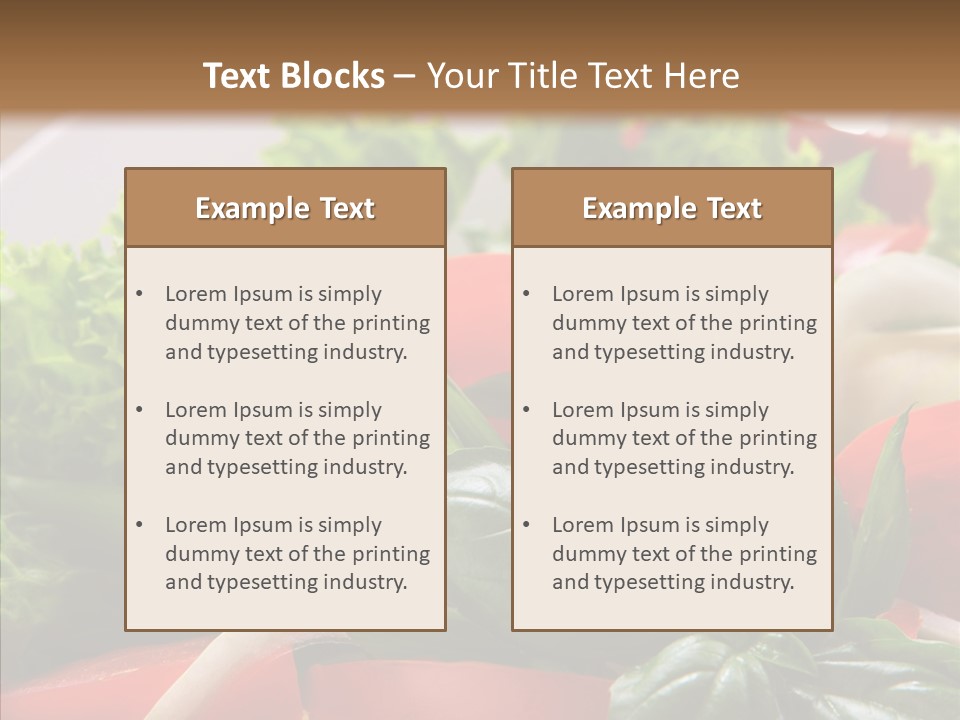 Text Blocks – Your Title Text Here

Example Text

• Lorem Ipsum is simply dummy text of the printing and typesetting industry.

• Lorem Ipsum is simply dummy text of the printing and typesetting industry.

• Lorem Ipsum is simply dummy text of the printing and typesetting industry.

Example Text

• Lorem Ipsum is simply dummy text of the printing and typesetting industry.

• Lorem Ipsum is simply dummy text of the printing and typesetting industry.

• Lorem Ipsum is simply dummy text of the printing and typesetting industry.